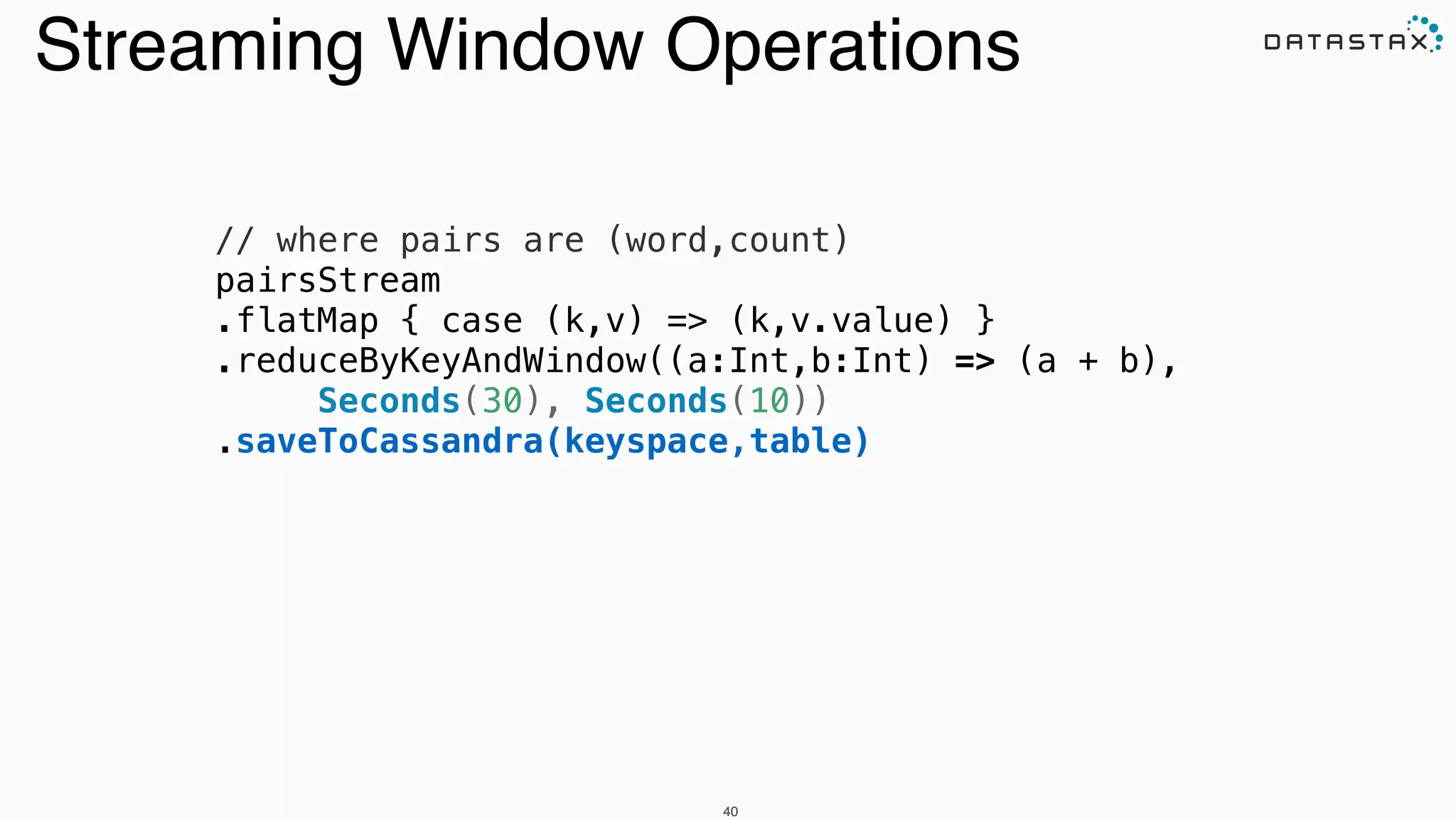 Streaming Window Operations

DATASTAX

// where pairs are (word,count)
pairsStream
.flatMap { case (k,v) => (k,v.value) }
.reduceByKeyAndWindow((a:Int,b:Int) => (a + b),
     Seconds(30), Seconds(10))
.saveToCassandra(keyspace,table)

40